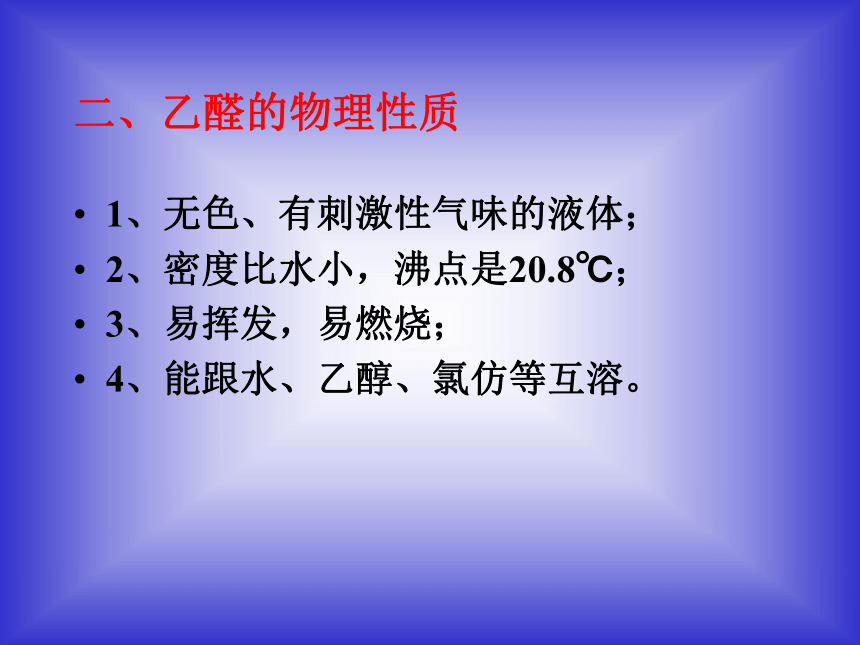 二、乙醛的物理性质

• 1、无色、有刺激性气味的液体；
• 2、密度比水小，沸点是20.8℃；
• 3、易挥发，易燃烧；
• 4、能跟水、乙醇、氯仿等互溶。